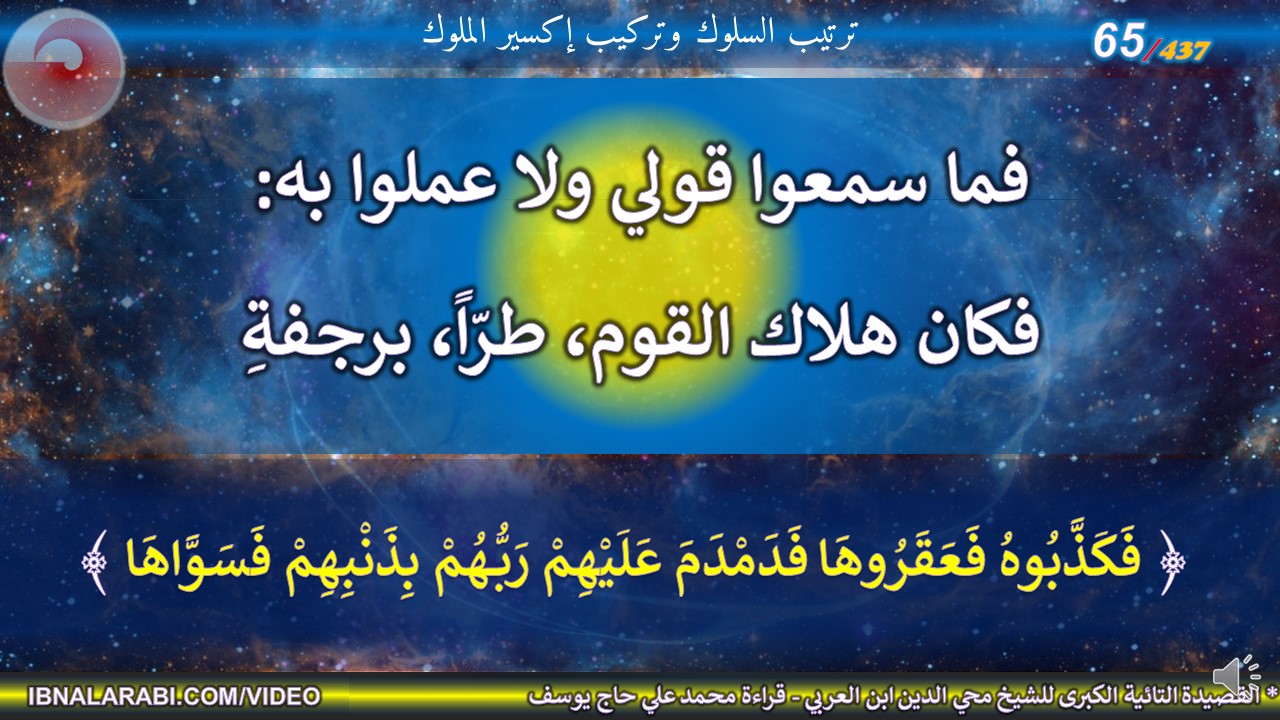 ترتيب السلوك وتركيب إكسير الملوك

65/437

فما سمعوا قولي ولا عملوا به:

فكان هلاك القوم، طرّاً، برجفةِ

﴿ فَكَذَّبُوهُ فَعَقَرُوهَا فَدَمْدَمَ عَلَيْهِمْ رَبُّهُمْ بِذَنْبِهِمْ فَسَوَّاهَا ﴾

IBNALARABI.COM/VIDEO

* القصيدة التائية الكبرى للشيخ محي الدين ابن العربي - قراءة محمد علي حاج يوسف